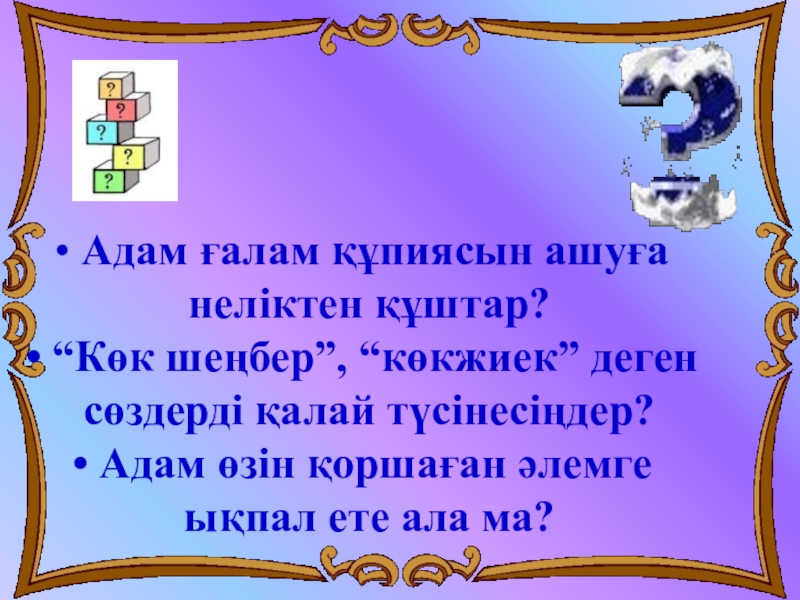 ?
?
?
?
?

• Адам ғалам құпиясын ашуға неліктен құштар?
• “Көк шеңбер”, “көкжиек” деген сөздерді қалай түсінесіңдер?
• Адам өзін қоршаған әлемге ықпал ете ала ма?